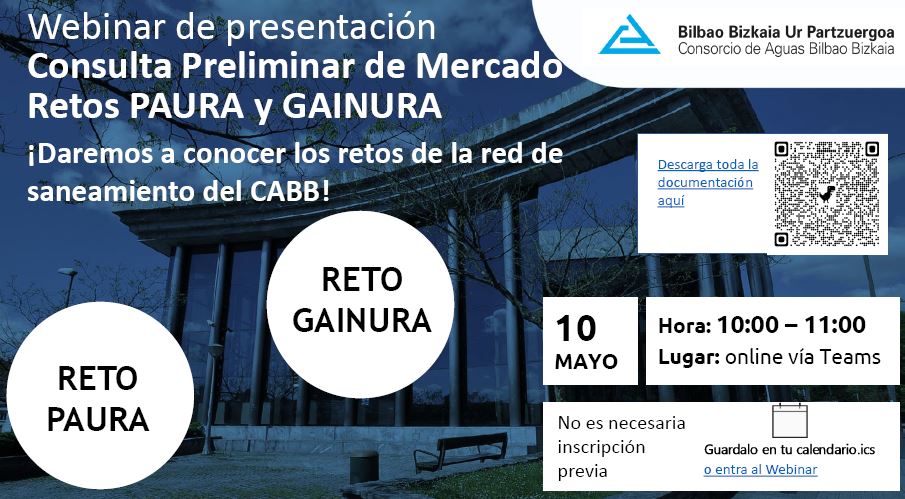 Webinar de presentación
Consulta Preliminar de Mercado
Retos PAURA y GAINURA

¡Daremos a conocer los retos de la red de saneamiento del CABB!

Bilbao Bizkaia Ur Partzuergoa
Consorcio de Aguas Bilbao Bizkaia

Descarga toda la documentación aquí

RETO GAINURA

RETO PAURA

10 MAYO

Hora: 10:00 – 11:00
Lugar: online vía Teams

No es necesaria inscripción previa

Guardalo en tu calendario.ics
o entra al Webinar